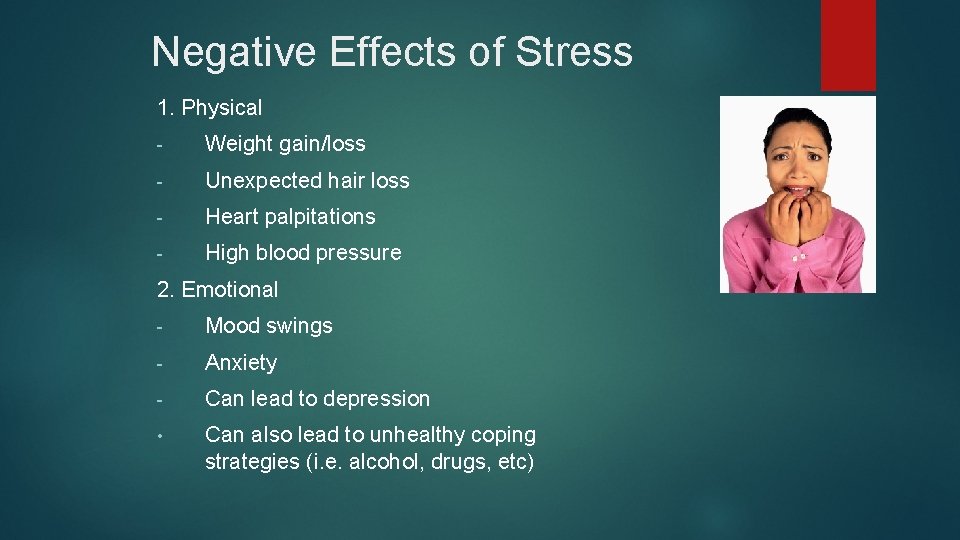 Negative Effects of Stress

1. Physical

- Weight gain/loss

- Unexpected hair loss

- Heart palpitations

- High blood pressure

2. Emotional

- Mood swings

- Anxiety

- Can lead to depression

• Can also lead to unhealthy coping strategies (i.e. alcohol, drugs, etc)